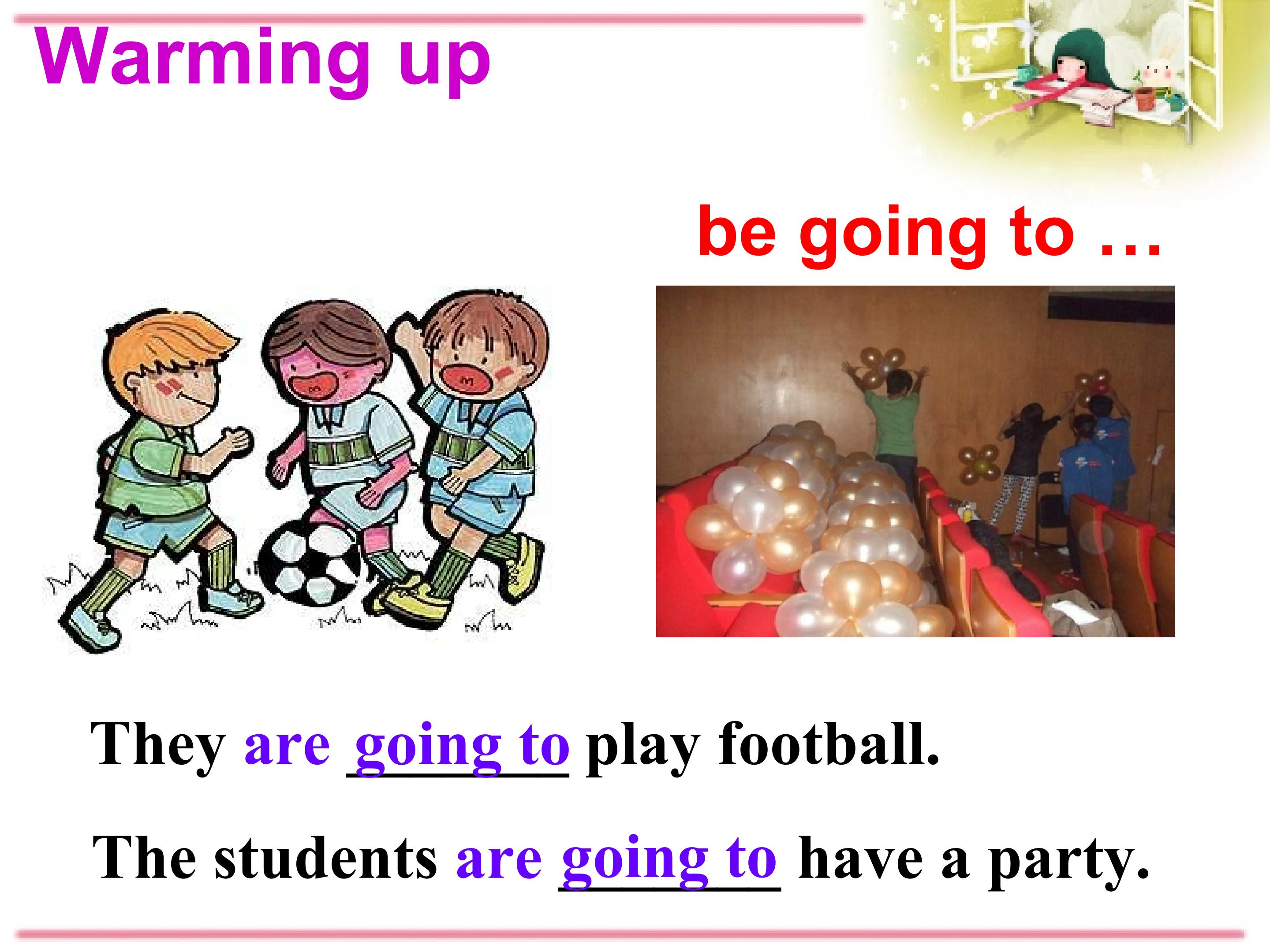 Warming up

be going to …

They are going to play football.

The students are going to have a party.